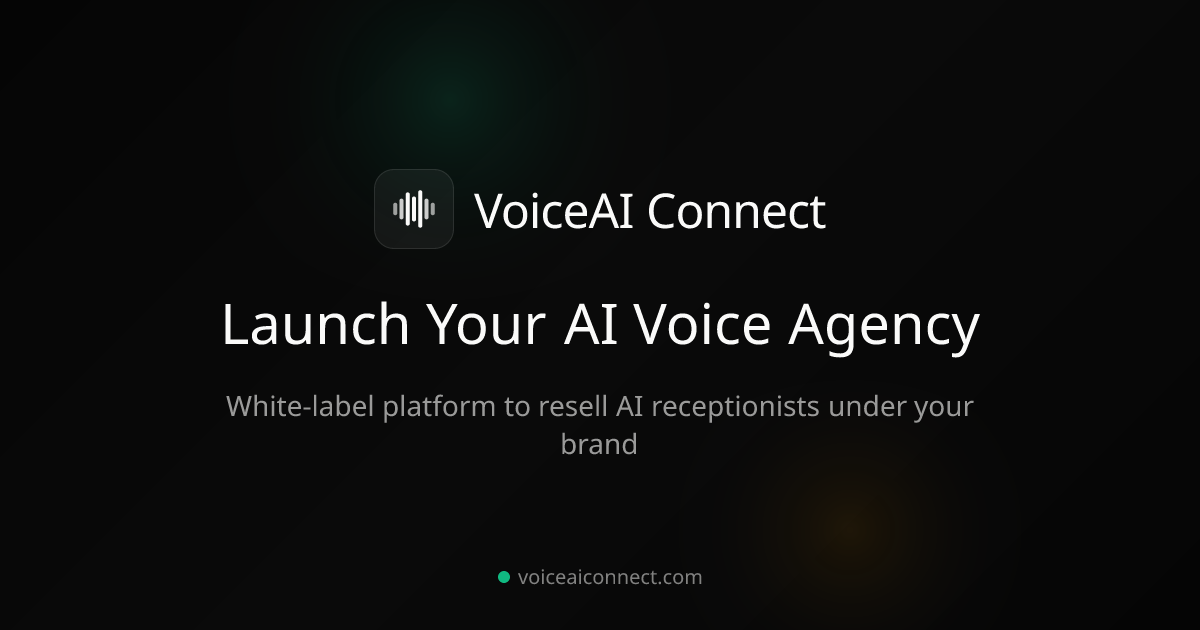 VoiceAI Connect

Launch Your AI Voice Agency

White-label platform to resell AI receptionists under your brand

voiceaiconnect.com